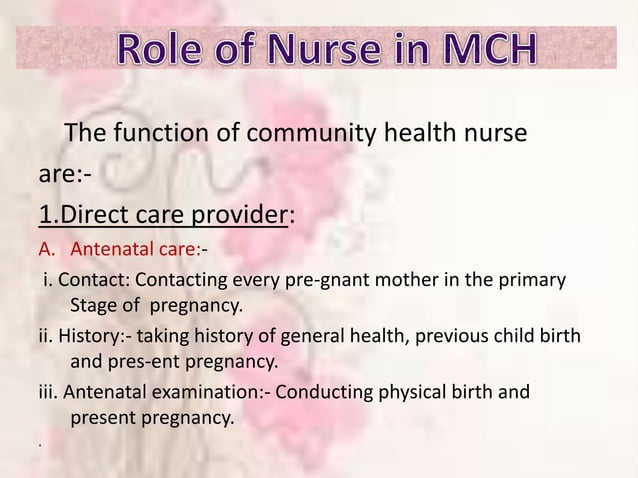 Role of Nurse in MCH

The function of community health nurse are:-

1.Direct care provider:

A. Antenatal care:-

i. Contact: Contacting every pre-gnant mother in the primary Stage of pregnancy.

ii. History:- taking history of general health, previous child birth and pres-ent pregnancy.

iii. Antenatal examination:- Conducting physical birth and present pregnancy.

.